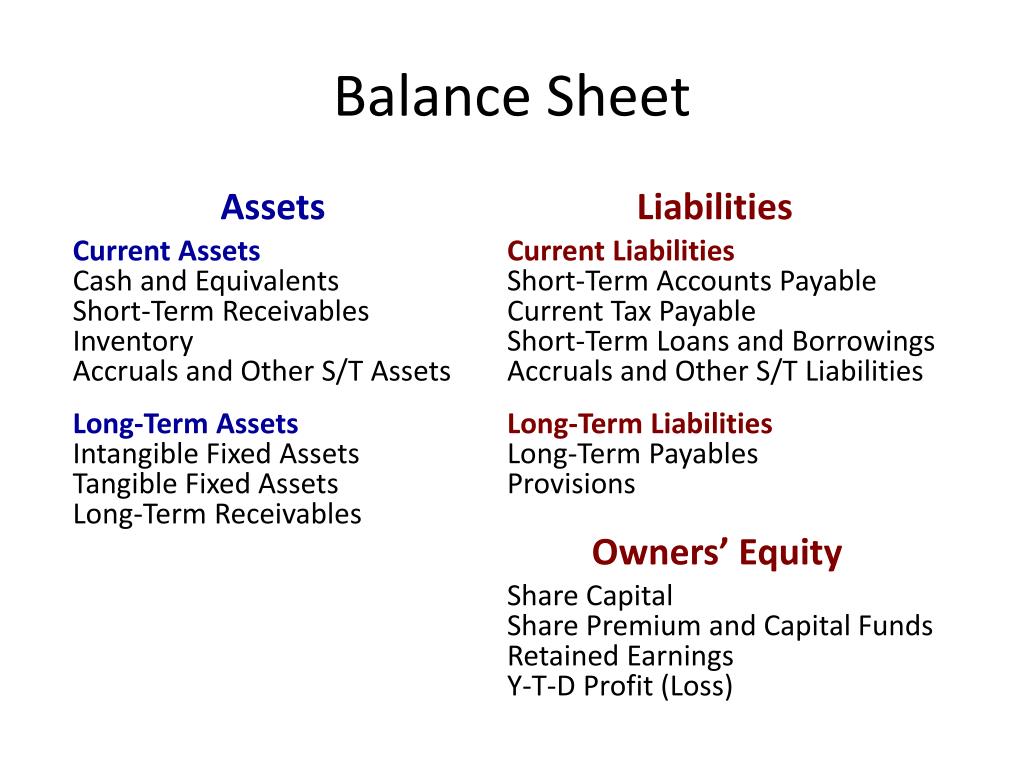 Balance Sheet

Assets

Current Assets
Cash and Equivalents
Short-Term Receivables
Inventory
Accruals and Other S/T Assets

Long-Term Assets
Intangible Fixed Assets
Tangible Fixed Assets
Long-Term Receivables

Liabilities

Current Liabilities
Short-Term Accounts Payable
Current Tax Payable
Short-Term Loans and Borrowings
Accruals and Other S/T Liabilities

Long-Term Liabilities
Long-Term Payables
Provisions

Owners' Equity

Share Capital
Share Premium and Capital Funds
Retained Earnings
Y-T-D Profit (Loss)